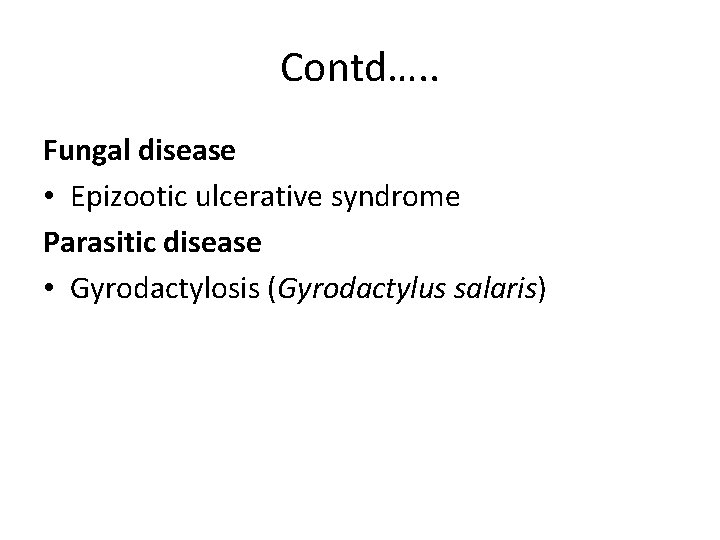 Contd…..

Fungal disease

• Epizootic ulcerative syndrome

Parasitic disease

• Gyrodactylosis (Gyrodactylus salaris)